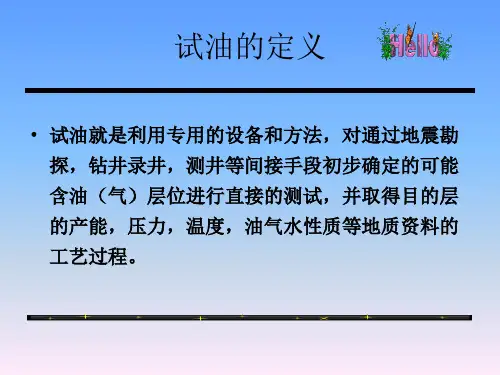 试油的定义

Hello

• 试油就是利用专用的设备和方法，对通过地震勘探，钻井录井，测井等间接手段初步确定的可能含油（气）层位进行直接的测试，并取得目的层的产能，压力，温度，油气水性质等地质资料的工艺过程。